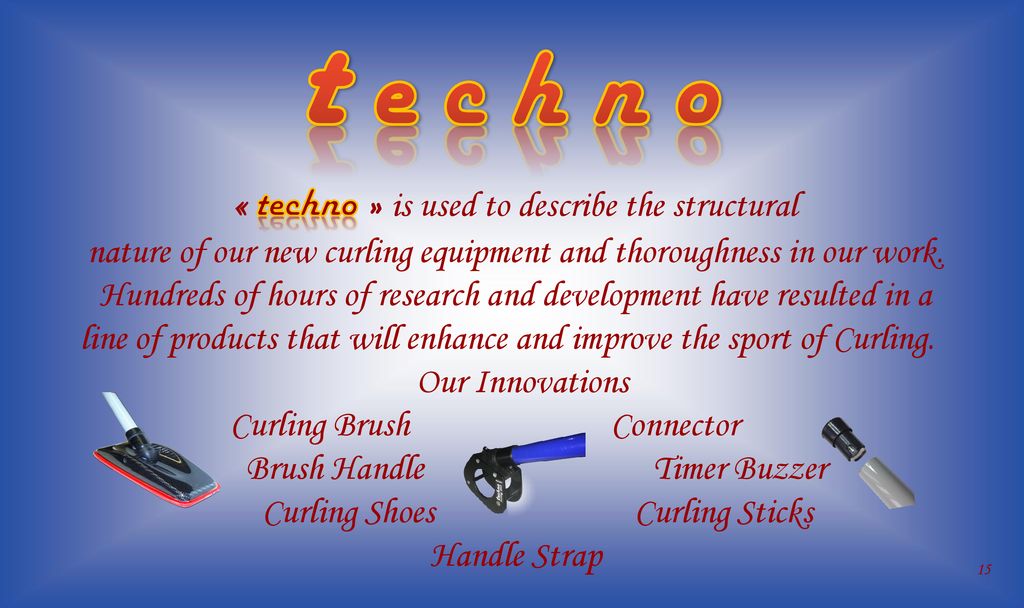 techno

« techno » is used to describe the structural nature of our new curling equipment and thoroughness in our work. Hundreds of hours of research and development have resulted in a line of products that will enhance and improve the sport of Curling.

Our Innovations

Curling Brush
Brush Handle
Curling Shoes

Connector
Timer Buzzer
Curling Sticks

Handle Strap

15